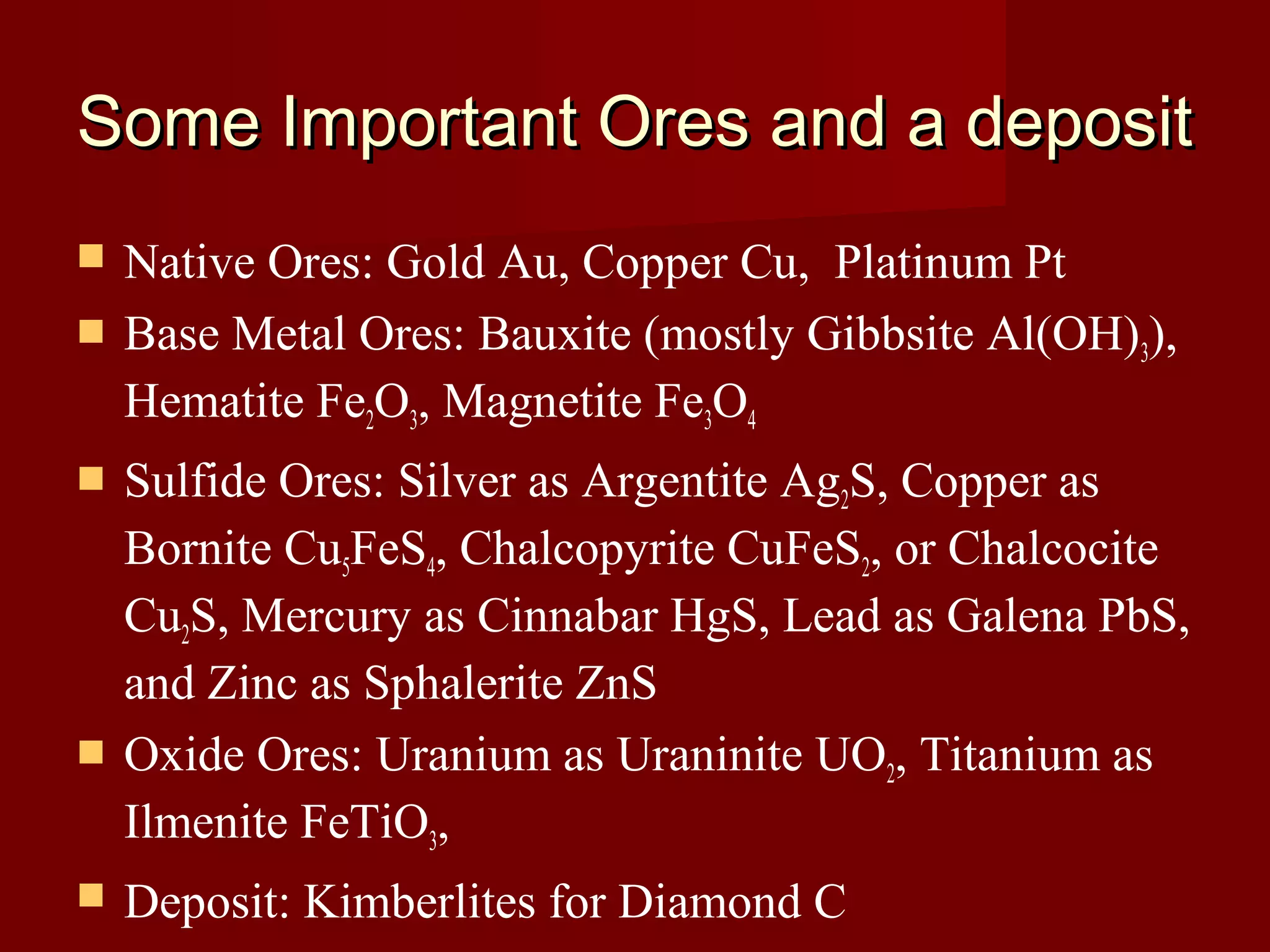 Some Important Ores and a deposit

- Native Ores: Gold Au, Copper Cu, Platinum Pt
- Base Metal Ores: Bauxite (mostly Gibbsite $Al(OH)_3$), Hematite $Fe_2O_3$, Magnetite $Fe_3O_4$
- Sulfide Ores: Silver as Argentite $Ag_2S$, Copper as Bornite $Cu_5FeS_4$, Chalcopyrite $CuFeS_2$, or Chalcocite $Cu_2S$, Mercury as Cinnabar HgS, Lead as Galena PbS, and Zinc as Sphalerite ZnS
- Oxide Ores: Uranium as Uraninite $UO_2$, Titanium as Ilmenite $FeTiO_3$,
- Deposit: Kimberlites for Diamond C